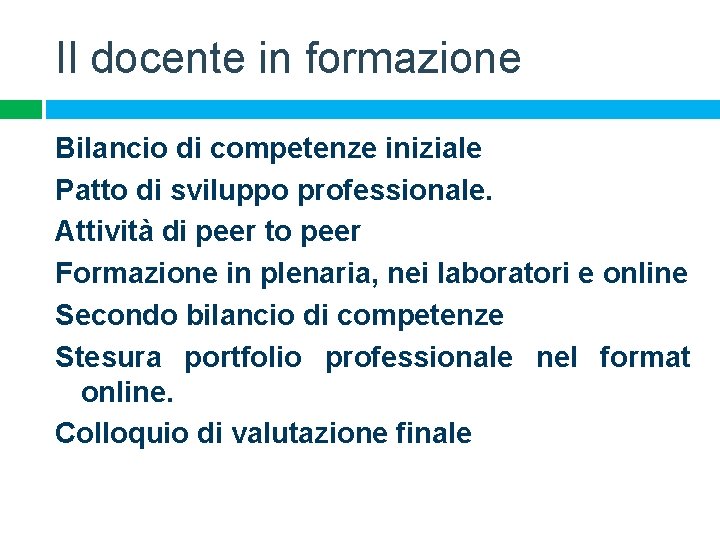 Il docente in formazione

Bilancio di competenze iniziale

Patto di sviluppo professionale.

Attività di peer to peer

Formazione in plenaria, nei laboratori e online

Secondo bilancio di competenze

Stesura portfolio professionale nel format online.

Colloquio di valutazione finale